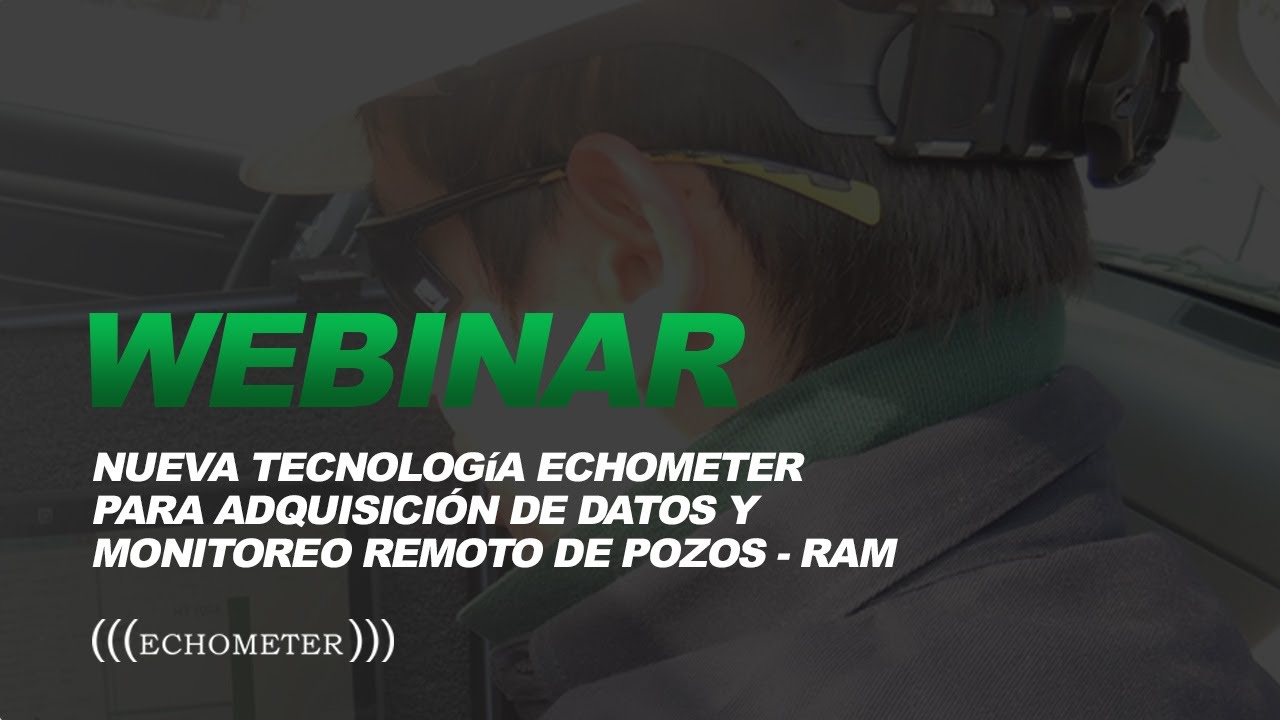 WEBINAR

NUEVA TECNOLOGíA ECHOMETER PARA ADQUISICIÓN DE DATOS Y MONITOREO REMOTO DE POZOS - RAM

(((ECHOMETER)))